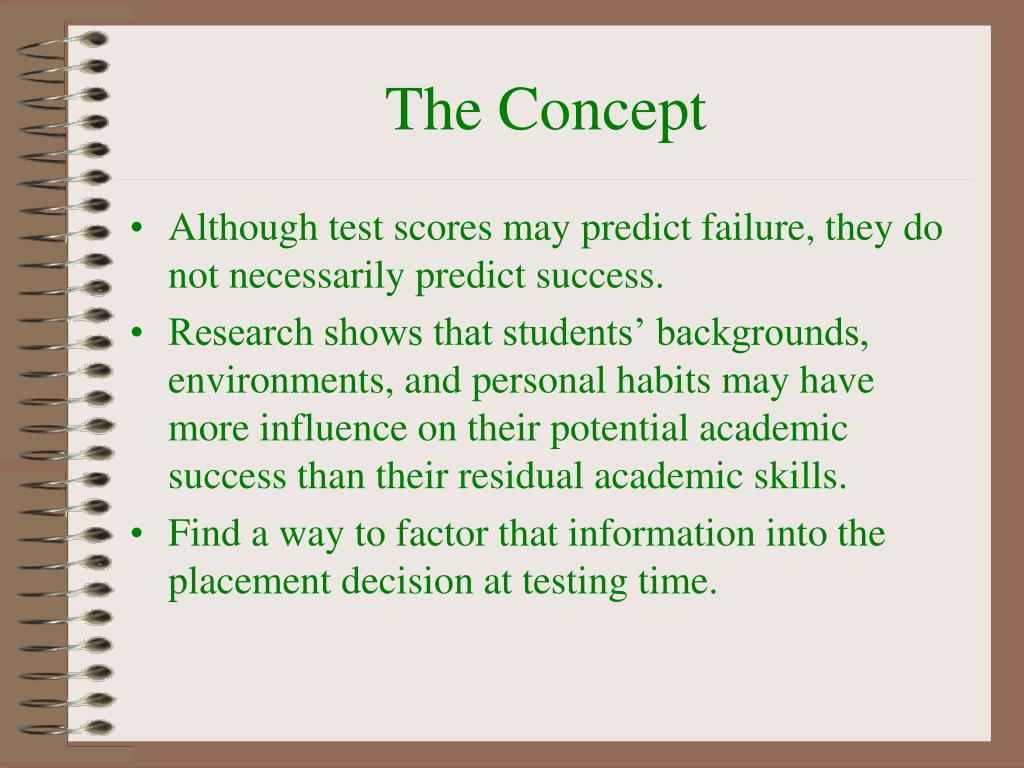 The Concept

• Although test scores may predict failure, they do not necessarily predict success.
• Research shows that students’ backgrounds, environments, and personal habits may have more influence on their potential academic success than their residual academic skills.
• Find a way to factor that information into the placement decision at testing time.